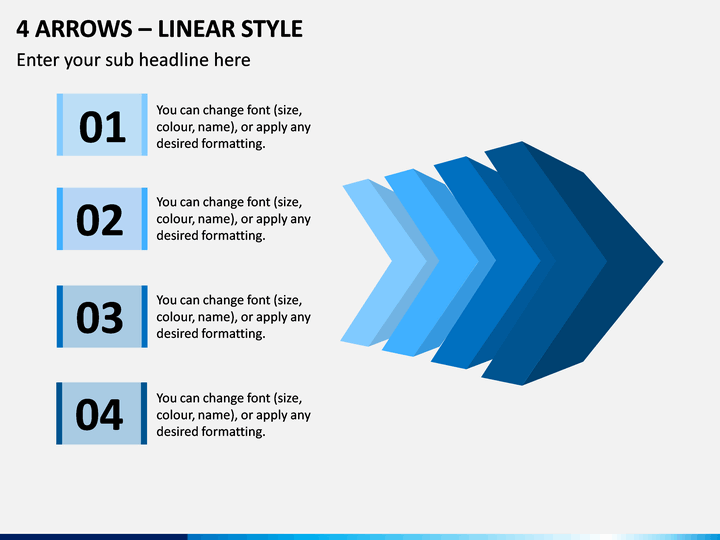 4 ARROWS – LINEAR STYLE

Enter your sub headline here

01

You can change font (size, colour, name), or apply any desired formatting.

02

You can change font (size, colour, name), or apply any desired formatting.

03

You can change font (size, colour, name), or apply any desired formatting.

04

You can change font (size, colour, name), or apply any desired formatting.